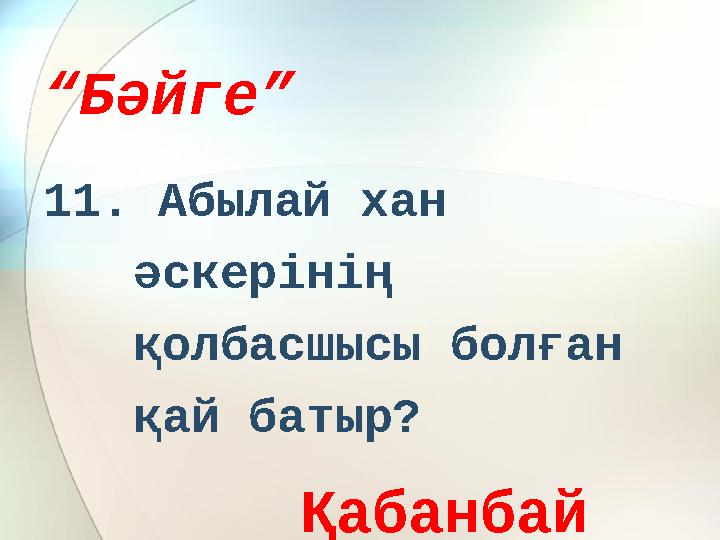 “Бәйге”

11. Абылай хан әскерінің қолбасшысы болған қай батыр?

Қабанбай